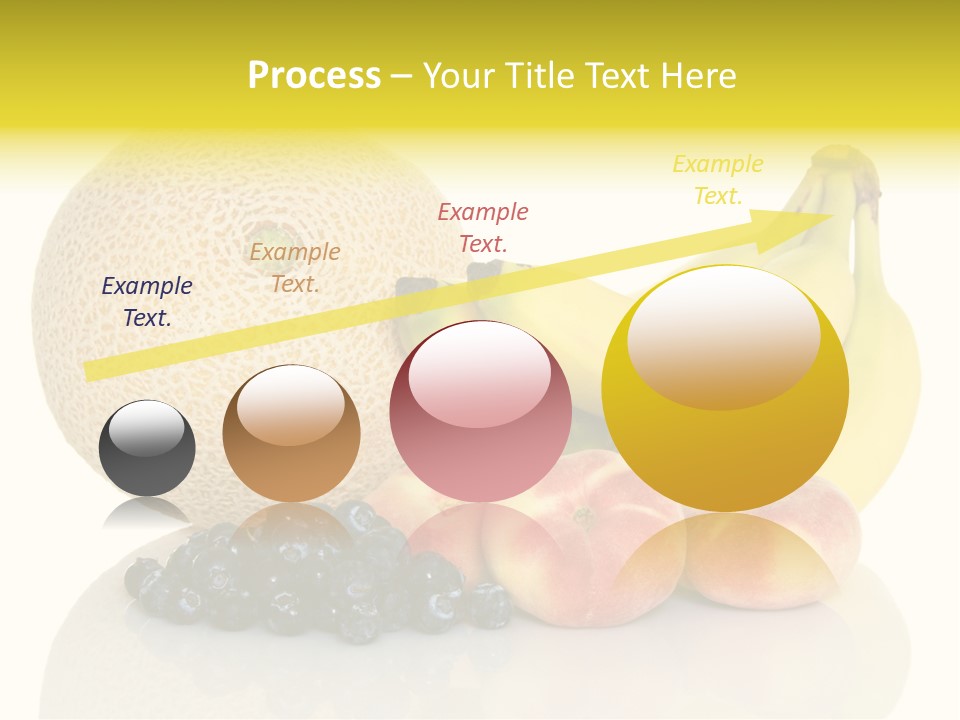 Process – Your Title Text Here

Example Text.

Example Text.

Example Text.

Example Text.